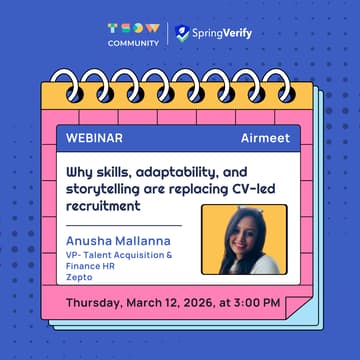 TSOW
COMMUNITY

SpringVerify

WEBINAR

Airmeet

Why skills, adaptability, and storytelling are replacing CV-led recruitment

Anusha Mallanna
VP- Talent Acquisition & Finance HR
Zepto

Thursday, March 12, 2026, at 3:00 PM